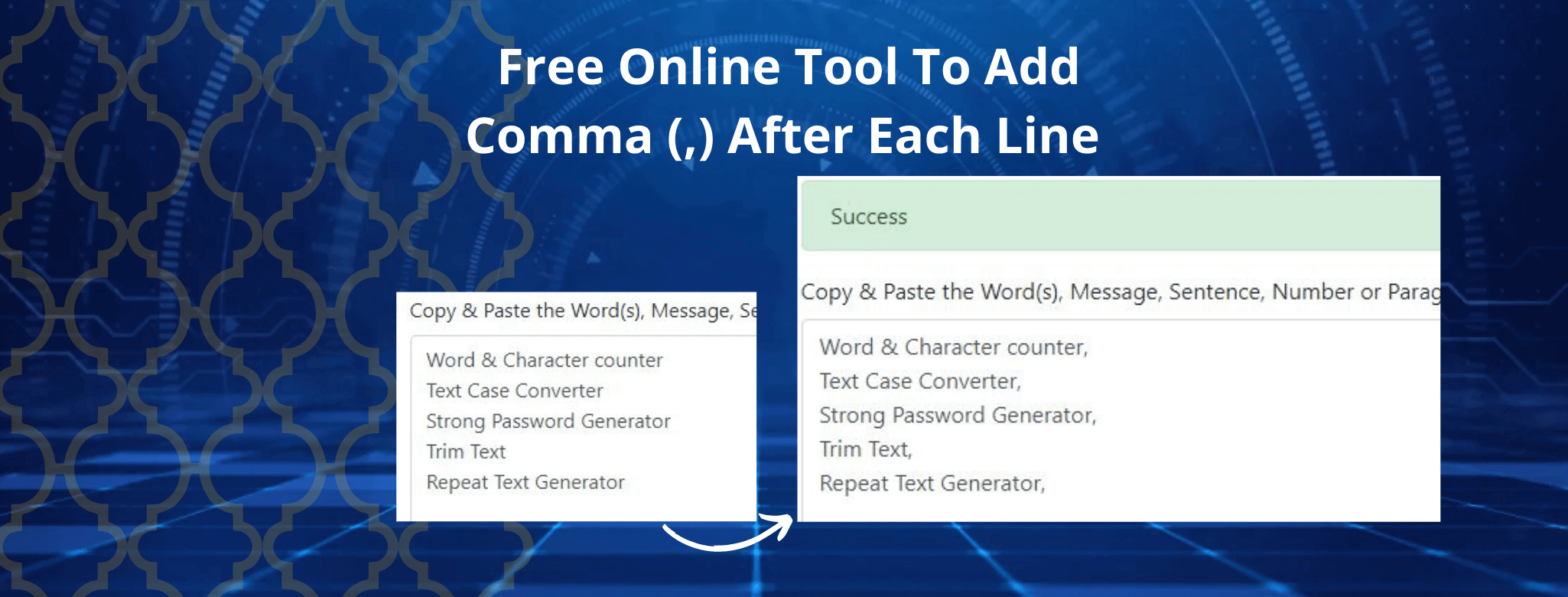 Free Online Tool To Add Comma (,) After Each Line

Copy & Paste the Word(s), Message, Se

Word & Character counter
Text Case Converter
Strong Password Generator
Trim Text
Repeat Text Generator

Success

Copy & Paste the Word(s), Message, Sentence, Number or Parag

Word & Character counter,
Text Case Converter,
Strong Password Generator,
Trim Text,
Repeat Text Generator,